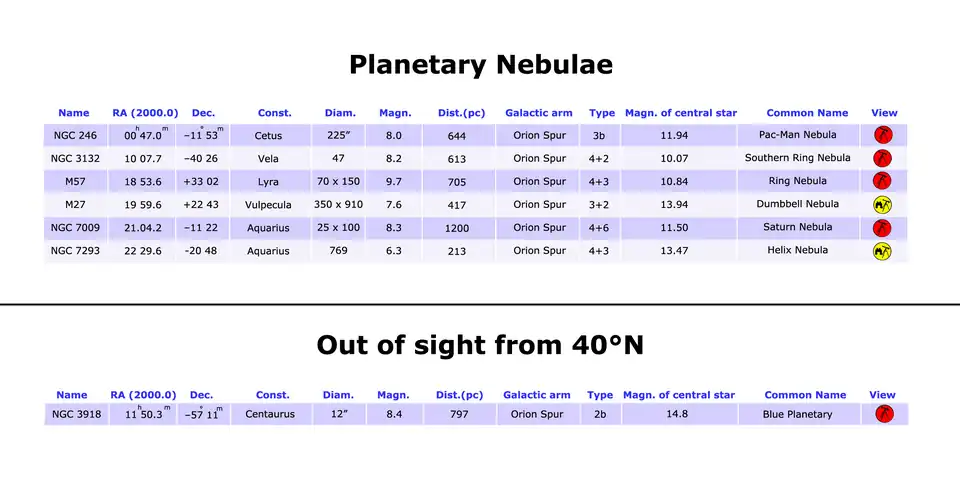 Planetary Nebulae

| Name | RA (2000.0) | Dec. | Const. | Diam. | Magn. | Dist.(pc) | Galactic arm | Type | Magn. of central star | Common Name | View |
|---|---|---|---|---|---|---|---|---|---|---|---|
| NGC 246 | $00^h 47.0^m$ | $-11^\circ 53^m$ | Cetus | 225″ | 8.0 | 644 | Orion Spur | 3b | 11.94 | Pac-Man Nebula | |
| NGC 3132 | 10 07.7 | −40 26 | Vela | 47 | 8.2 | 613 | Orion Spur | 4+2 | 10.07 | Southern Ring Nebula | |
| M57 | 18 53.6 | +33 02 | Lyra | 70 x 150 | 9.7 | 705 | Orion Spur | 4+3 | 10.84 | Ring Nebula | |
| M27 | 19 59.6 | +22 43 | Vulpecula | 350 x 910 | 7.6 | 417 | Orion Spur | 3+2 | 13.94 | Dumbbell Nebula | |
| NGC 7009 | 21.04.2 | −11 22 | Aquarius | 25 x 100 | 8.3 | 1200 | Orion Spur | 4+6 | 11.50 | Saturn Nebula | |
| NGC 7293 | 22 29.6 | -20 48 | Aquarius | 769 | 6.3 | 213 | Orion Spur | 4+3 | 13.47 | Helix Nebula | |

Out of sight from 40°N

| Name | RA (2000.0) | Dec. | Const. | Diam. | Magn. | Dist.(pc) | Galactic arm | Type | Magn. of central star | Common Name | View |
|---|---|---|---|---|---|---|---|---|---|---|---|
| NGC 3918 | $11^h 50.3^m$ | $-57^\circ 11^m$ | Centaurus | 12″ | 8.4 | 797 | Orion Spur | 2b | 14.8 | Blue Planetary | |